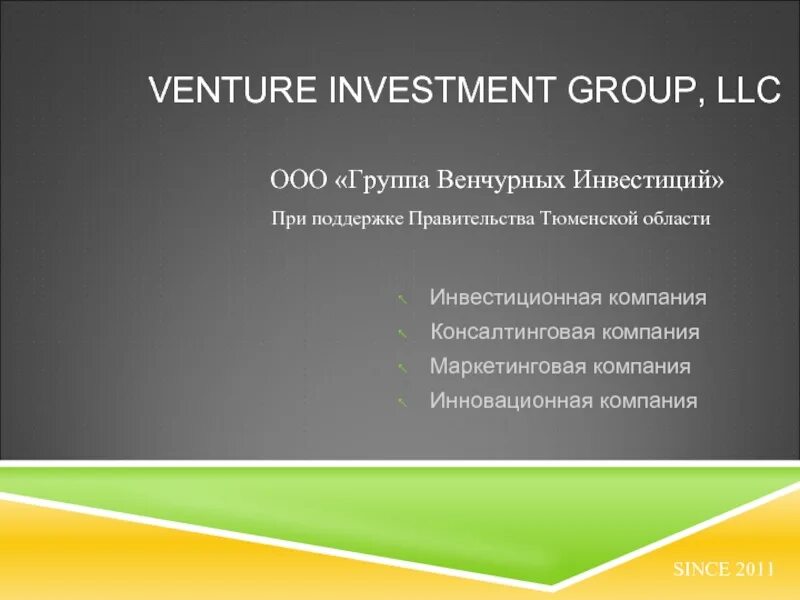 VENTURE INVESTMENT GROUP, LLC

ООО «Группа Венчурных Инвестиций»

При поддержке Правительства Тюменской области

Инвестиционная компания
Консалтинговая компания
Маркетинговая компания
Инновационная компания

SINCE 2011